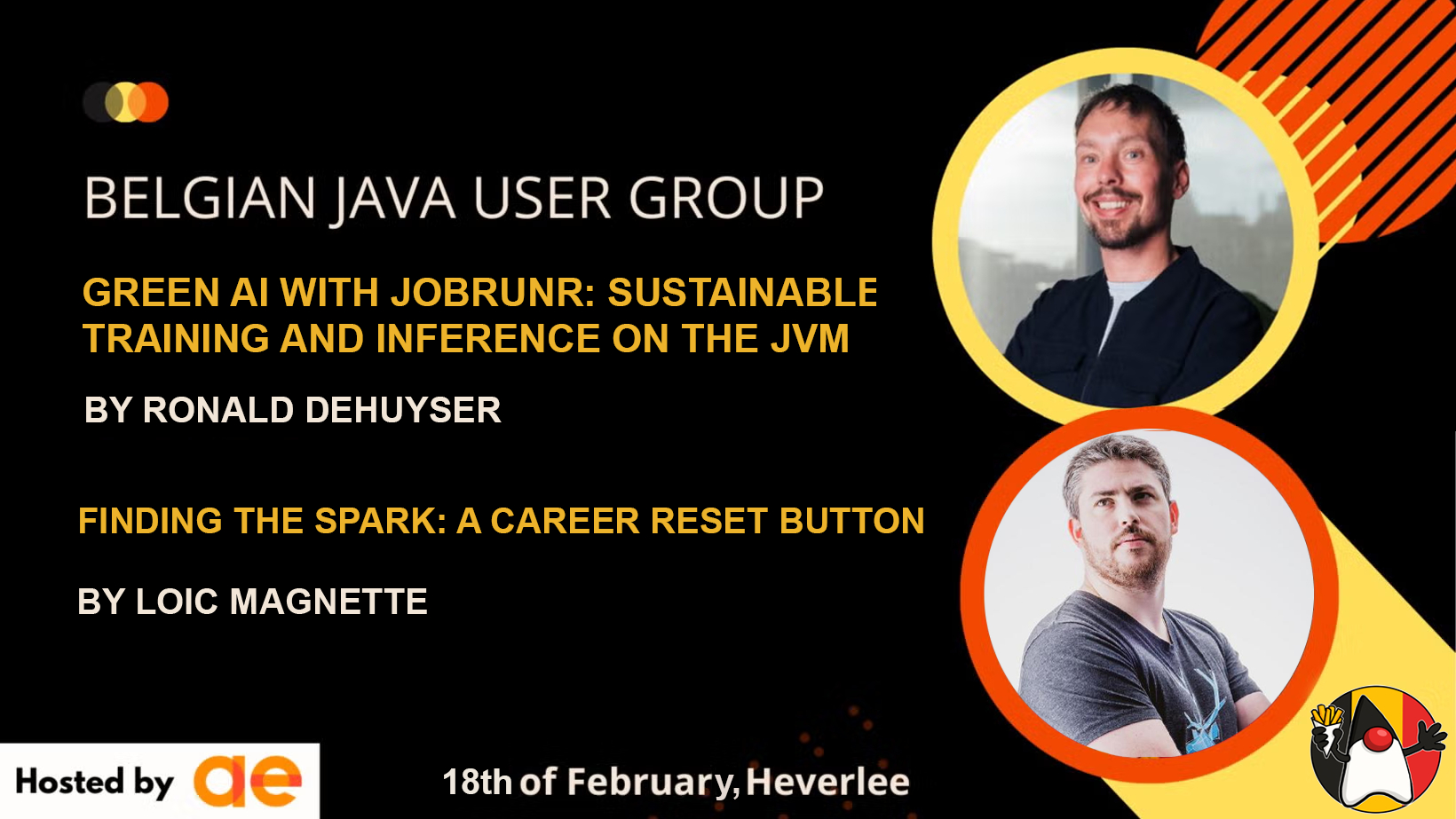 BELGIAN JAVA USER GROUP

GREEN AI WITH JOBRUNR: SUSTAINABLE TRAINING AND INFERENCE ON THE JVM

BY RONALD DEHUYSER

FINDING THE SPARK: A CAREER RESET BUTTON

BY LOIC MAGNETTE

Hosted by ae

18th of February, Heverlee